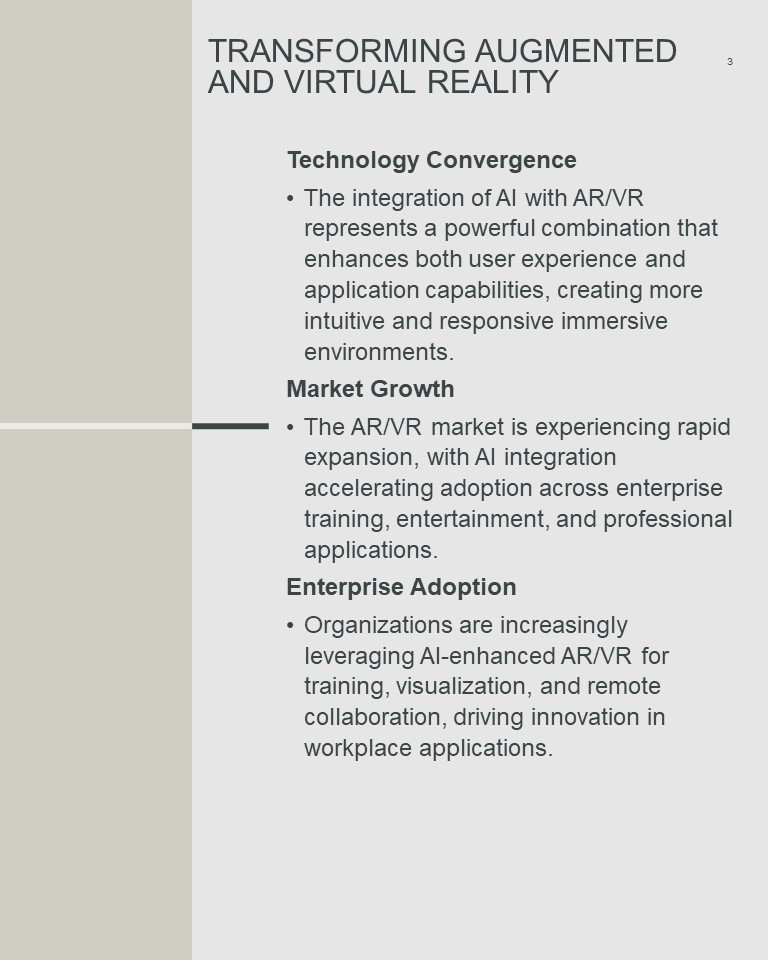 TRANSFORMING AUGMENTED AND VIRTUAL REALITY

3

Technology Convergence

• The integration of AI with AR/VR represents a powerful combination that enhances both user experience and application capabilities, creating more intuitive and responsive immersive environments.

Market Growth

• The AR/VR market is experiencing rapid expansion, with AI integration accelerating adoption across enterprise training, entertainment, and professional applications.

Enterprise Adoption

• Organizations are increasingly leveraging AI-enhanced AR/VR for training, visualization, and remote collaboration, driving innovation in workplace applications.